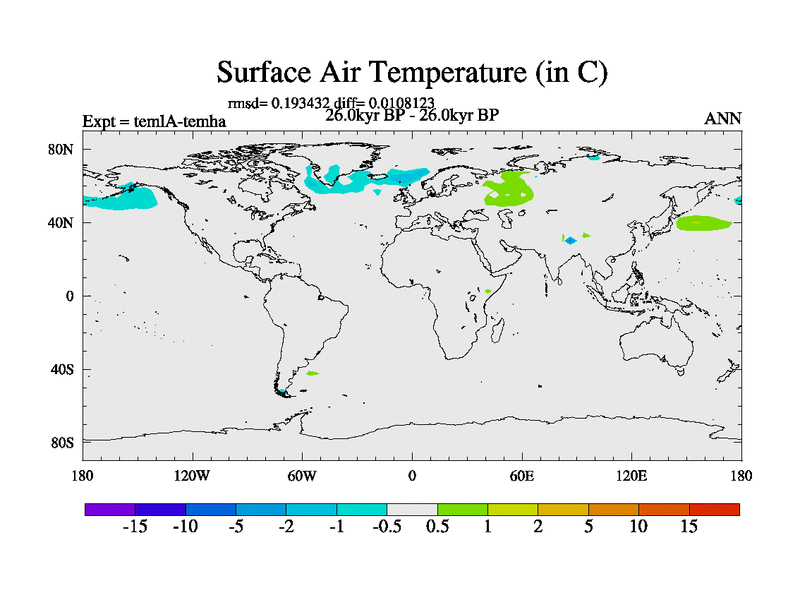 Surface Air Temperature (in C)

rmsd= 0.193432 diff= 0.0108123

Expt = temlA-temha

26.0kyr BP - 26.0kyr BP

ANN

80N
40N
0
40S
80S

180 120W 60W 0 60E 120E 180

-15 -10 -5 -2 -1 -0.5 0.5 1 2 5 10 15